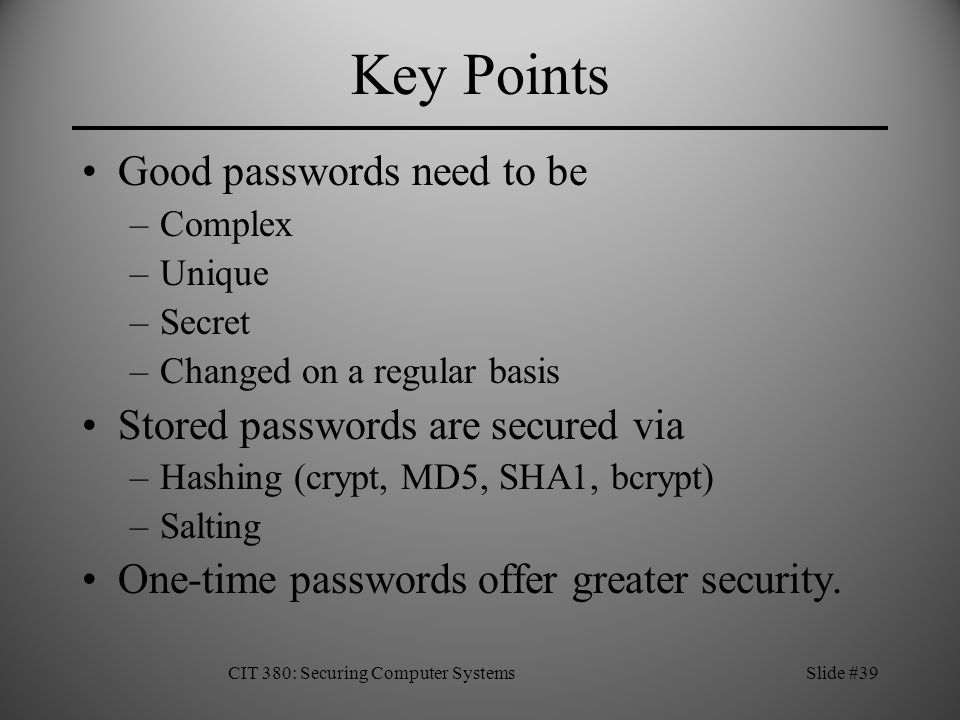 Key Points

• Good passwords need to be
– Complex
– Unique
– Secret
– Changed on a regular basis
• Stored passwords are secured via
– Hashing (crypt, MD5, SHA1, bcrypt)
– Salting
• One-time passwords offer greater security.

CIT 380: Securing Computer Systems

Slide #39